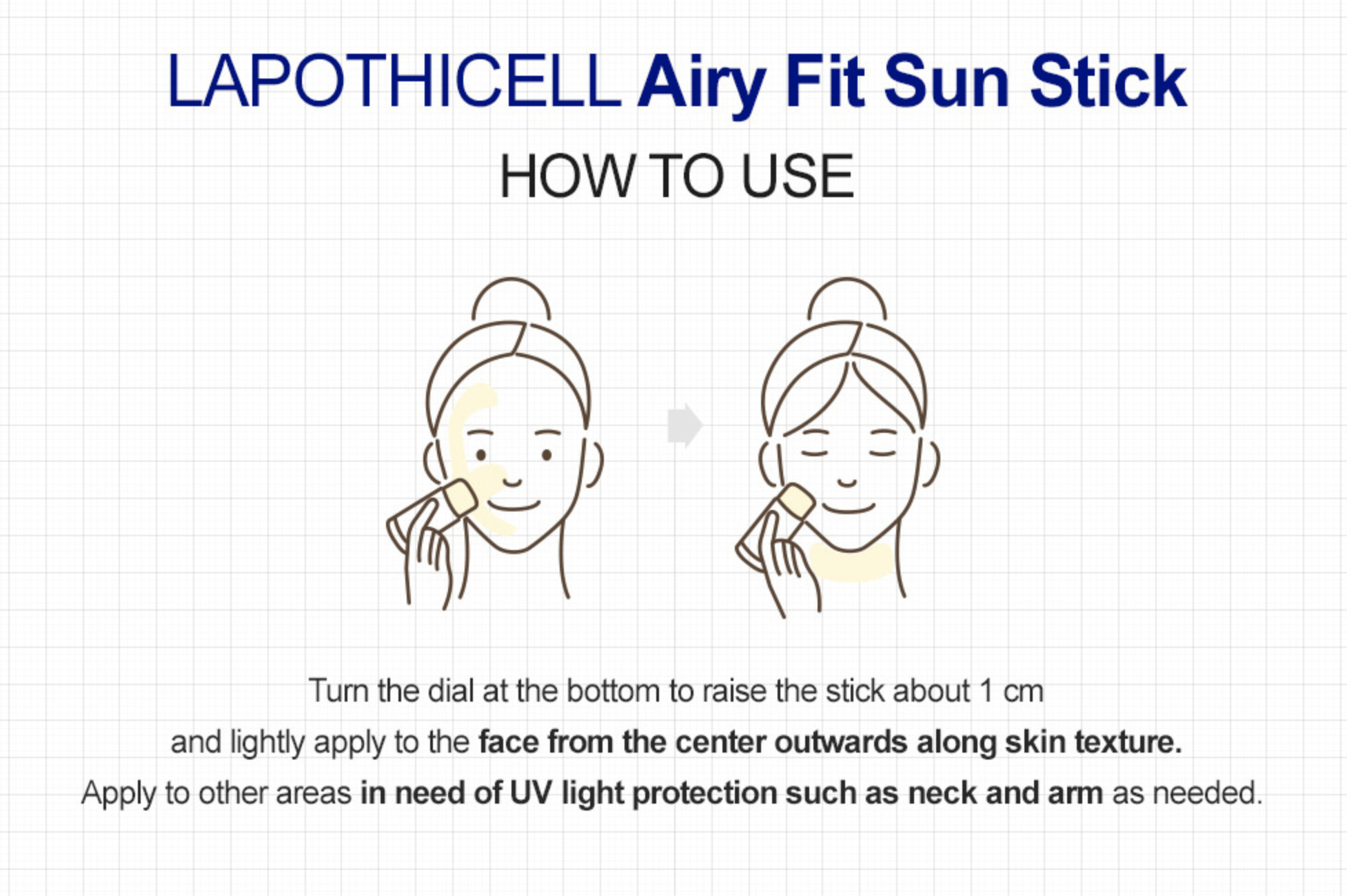 LAPOTHICELL Airy Fit Sun Stick

HOW TO USE

Turn the dial at the bottom to raise the stick about 1 cm and lightly apply to the face from the center outwards along skin texture. Apply to other areas in need of UV light protection such as neck and arm as needed.